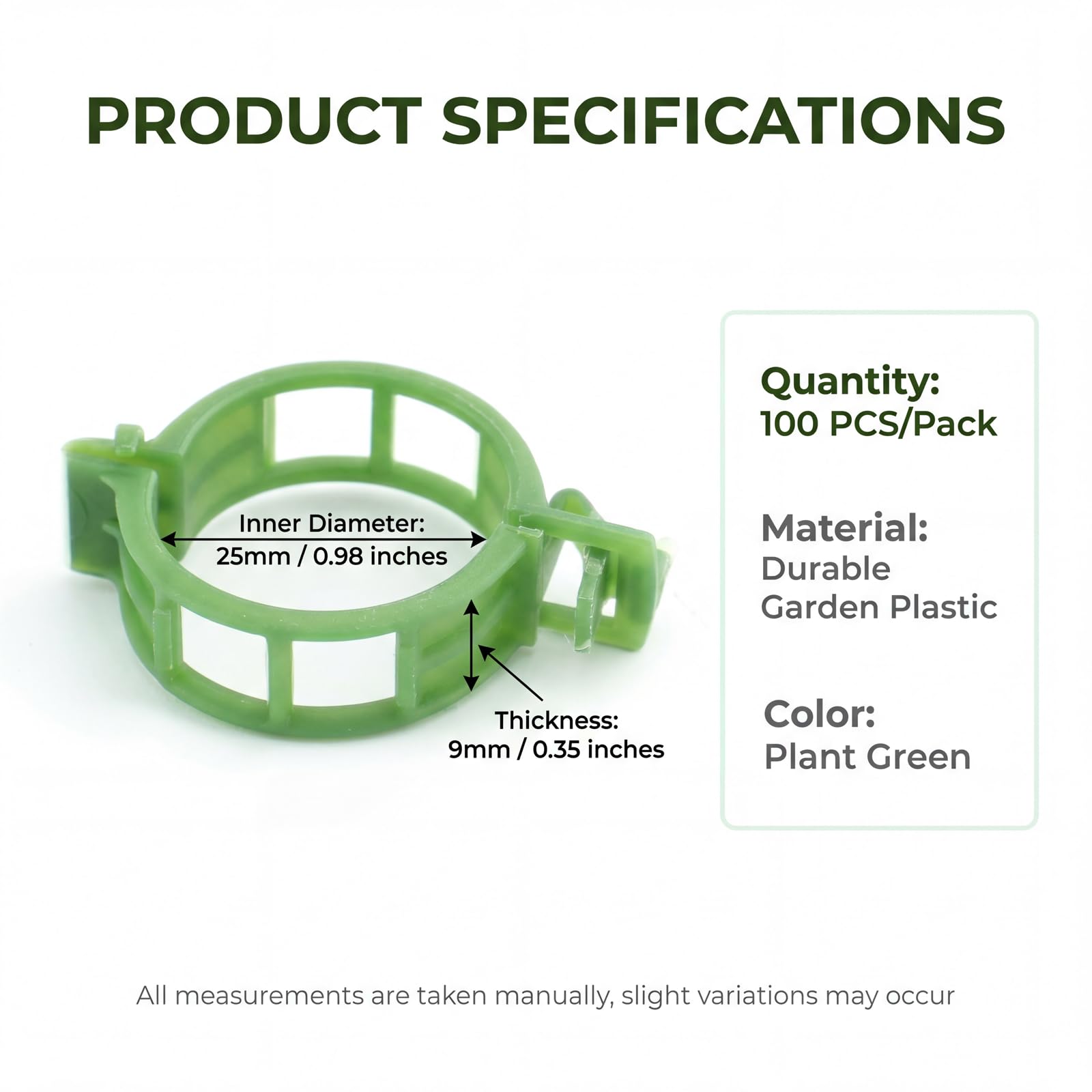 PRODUCT SPECIFICATIONS

Inner Diameter:
25mm / 0.98 inches

Thickness:
9mm / 0.35 inches

Quantity:
100 PCS/Pack

Material:
Durable
Garden Plastic

Color:
Plant Green

All measurements are taken manually, slight variations may occur